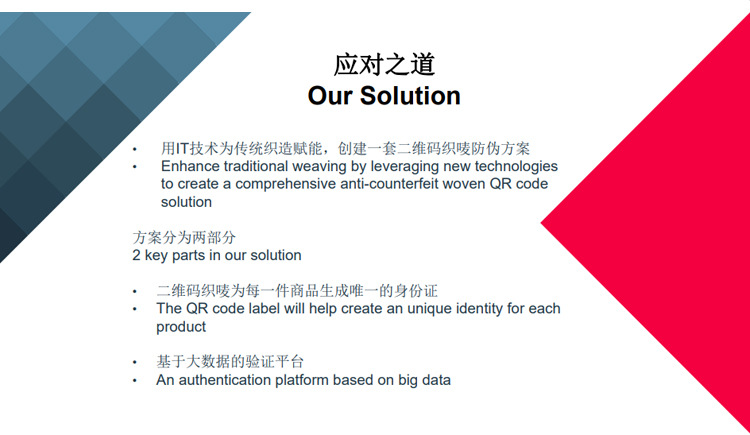 应对之道
Our Solution

• 用IT技术为传统织造赋能，创建一套二维码织唛防伪方案
• Enhance traditional weaving by leveraging new technologies to create a comprehensive anti-counterfeit woven QR code solution

方案分为两部分
2 key parts in our solution

• 二维码织唛为每一件商品生成唯一的身份证
• The QR code label will help create an unique identity for each product

• 基于大数据的验证平台
• An authentication platform based on big data